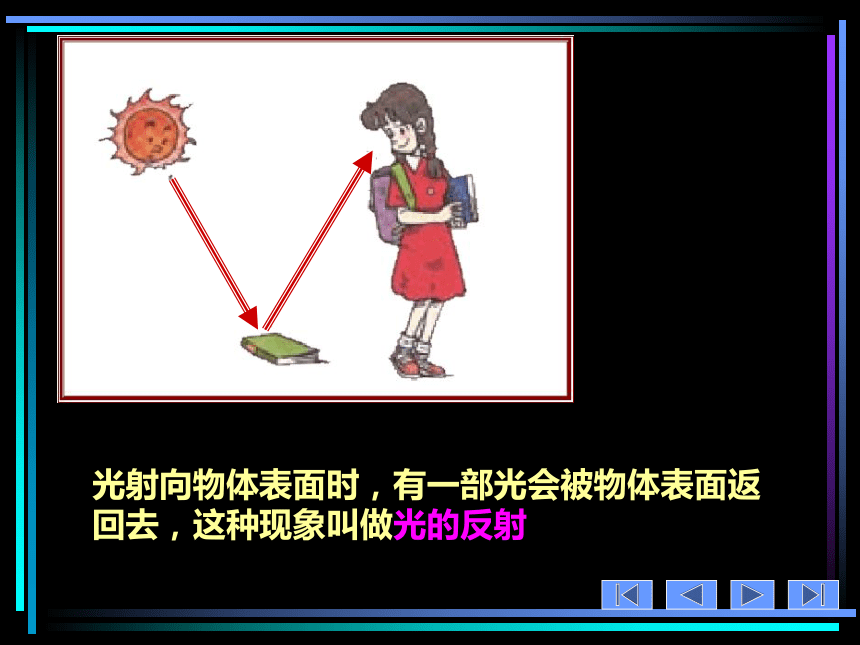 光射向物体表面时，有一部光会被物体表面返回去，这种现象叫做光的反射